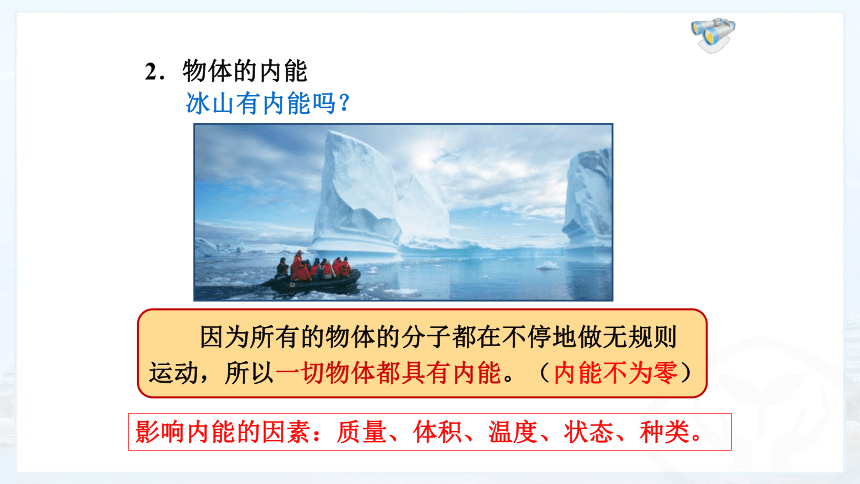 2．物体的内能

冰山有内能吗？

因为所有的物体的分子都在不停地做无规则运动，所以一切物体都具有内能。（内能不为零）

影响内能的因素：质量、体积、温度、状态、种类。